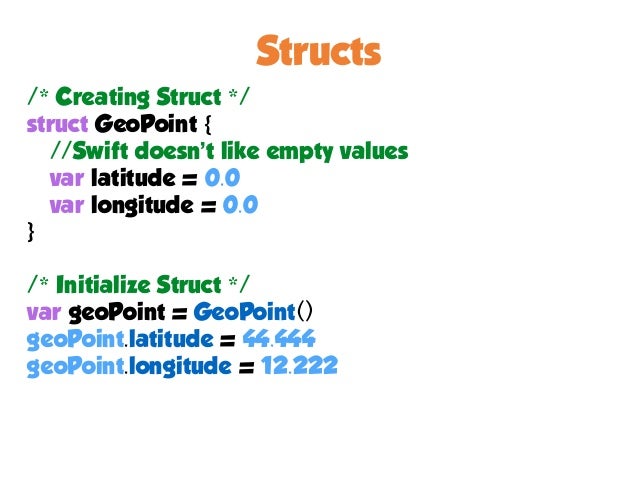 Structs

/* Creating Struct */
struct GeoPoint {
//Swift doesn't like empty values
var latitude = 0.0
var longitude = 0.0
}

/* Initialize Struct */
var geoPoint = GeoPoint()
geoPoint.latitude = 44.444
geoPoint.longitude = 12.222